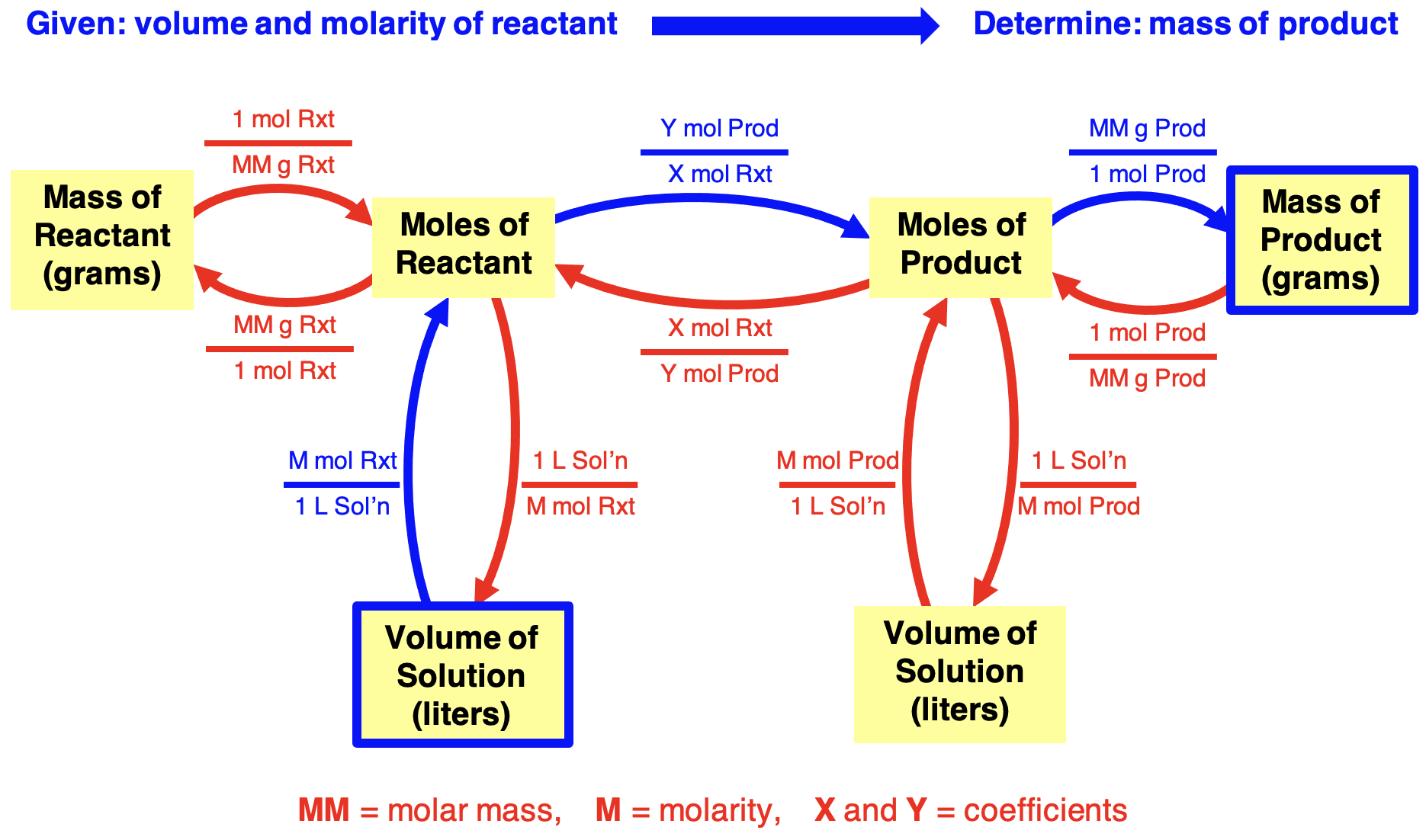 Given: volume and molarity of reactant

Determine: mass of product

$\frac{\text{1 mol Rxt}}{\text{MM g Rxt}}$

$\frac{\text{Y mol Prod}}{\text{X mol Rxt}}$

$\frac{\text{MM g Prod}}{\text{1 mol Prod}}$

Mass of Reactant (grams)

Moles of Reactant

Moles of Product

Mass of Product (grams)

$\frac{\text{MM g Rxt}}{\text{1 mol Rxt}}$

$\frac{\text{X mol Rxt}}{\text{Y mol Prod}}$

$\frac{\text{1 mol Prod}}{\text{MM g Prod}}$

$\frac{\text{M mol Rxt}}{\text{1 L Sol'n}}$

$\frac{\text{1 L Sol'n}}{\text{M mol Rxt}}$

$\frac{\text{M mol Prod}}{\text{1 L Sol'n}}$

$\frac{\text{1 L Sol'n}}{\text{M mol Prod}}$

Volume of Solution (liters)

Volume of Solution (liters)

MM = molar mass, M = molarity, X and Y = coefficients